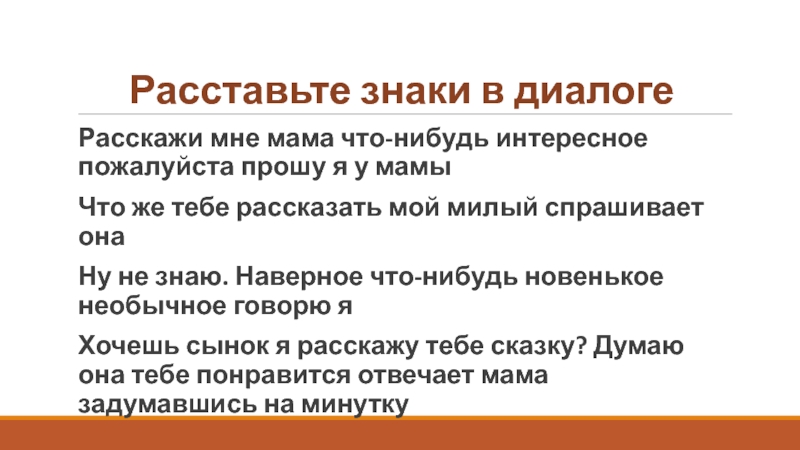 Расставьте знаки в диалоге

Расскажи мне мама что-нибудь интересное пожалуйста прошу я у мамы

Что же тебе рассказать мой милый спрашивает она

Ну не знаю. Наверное что-нибудь новенькое необычное говорю я

Хочешь сынок я расскажу тебе сказку? Думаю она тебе понравится отвечает мама задумавшись на минутку